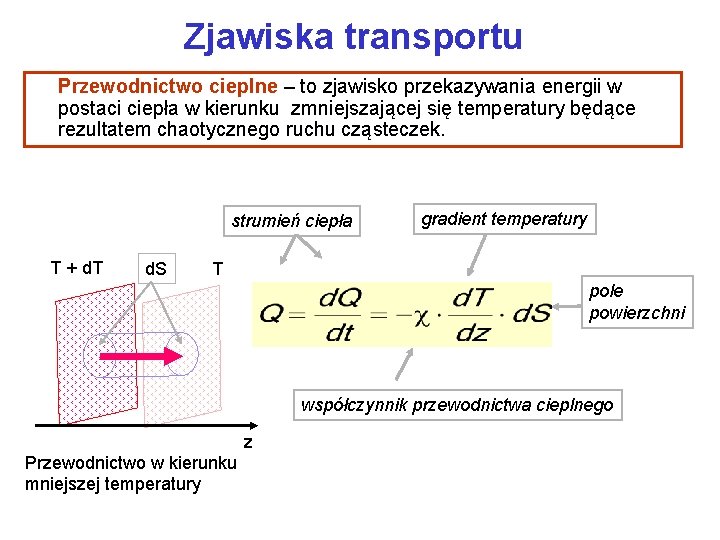 Zjawiska transportu

Przewodnictwo cieplne – to zjawisko przekazywania energii w postaci ciepła w kierunku zmniejszającej się temperatury będące rezultatem chaotycznego ruchu cząsteczek.

strumień ciepła

gradient temperatury

T + dT

dS

T

$Q = \frac{dQ}{dt} = -\chi \cdot \frac{dT}{dz} \cdot dS$

pole powierzchni

współczynnik przewodnictwa cieplnego

z

Przewodnictwo w kierunku mniejszej temperatury